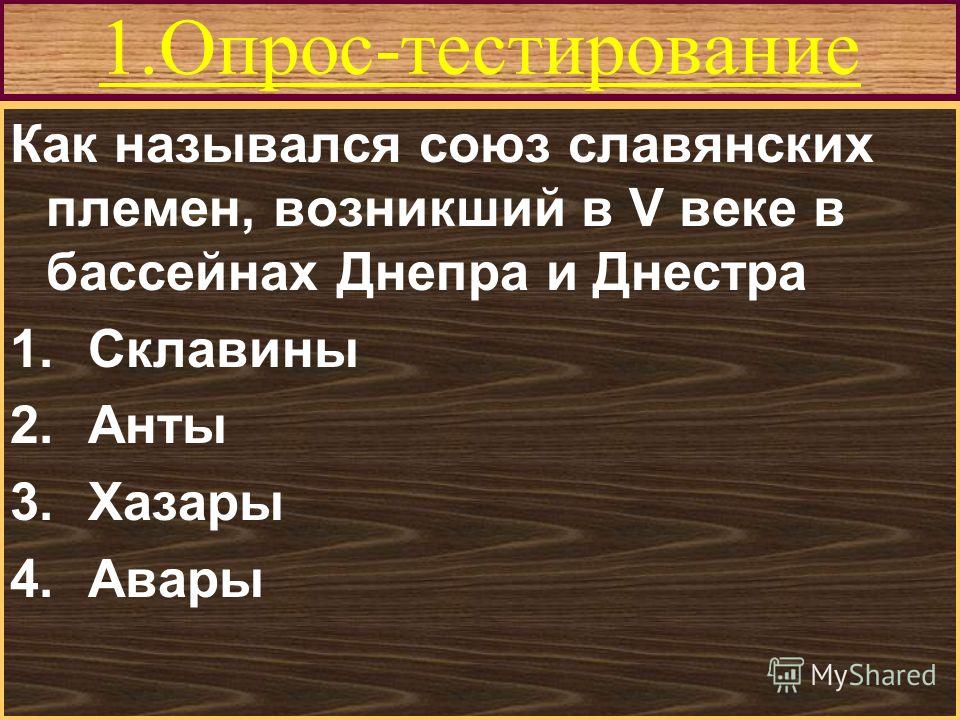 1.Опрос-тестирование

Как назывался союз славянских племен, возникший в V веке в бассейнах Днепра и Днестра

1. Склавины
2. Анты
3. Хазары
4. Авары

MyShared